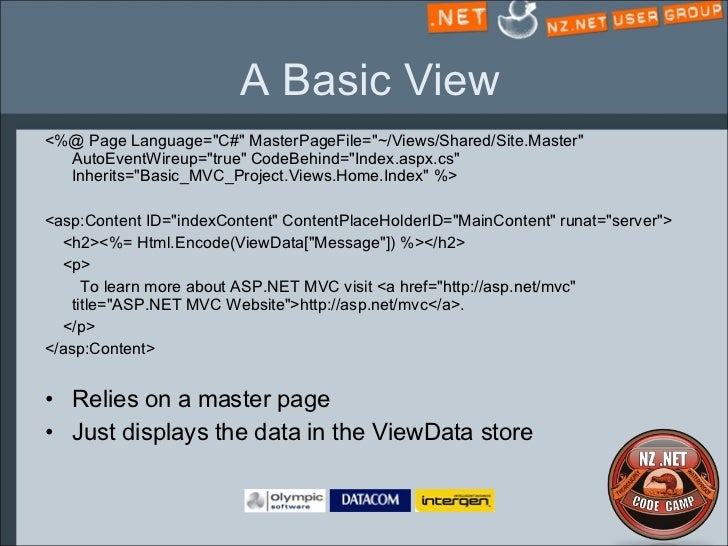 .NET NZ.NET USER GROUP

A Basic View

<%@ Page Language="C#" MasterPageFile="~/Views/Shared/Site.Master" AutoEventWireup="true" CodeBehind="Index.aspx.cs" Inherits="Basic_MVC_Project.Views.Home.Index" %>

<asp:Content ID="indexContent" ContentPlaceHolderID="MainContent" runat="server">
<h2><%= Html.Encode(ViewData["Message"]) %></h2>
<p>
To learn more about ASP.NET MVC visit <a href="http://asp.net/mvc" title="ASP.NET MVC Website">http://asp.net/mvc</a>.
</p>
</asp:Content>

• Relies on a master page
• Just displays the data in the ViewData store

Olympic software DATACOM intergen

NZ .NET CODE CAMP